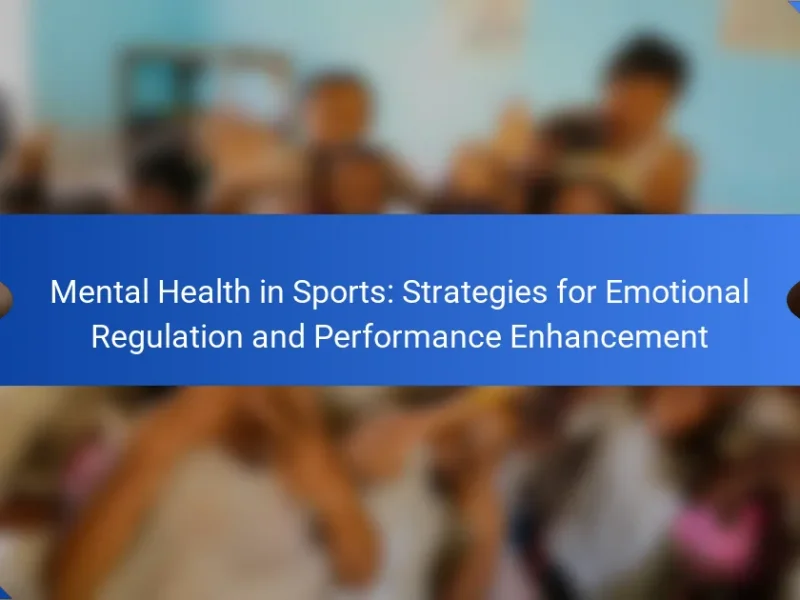 Mental Health in Sports: Strategies for Emotional Regulation and Performance Enhancement